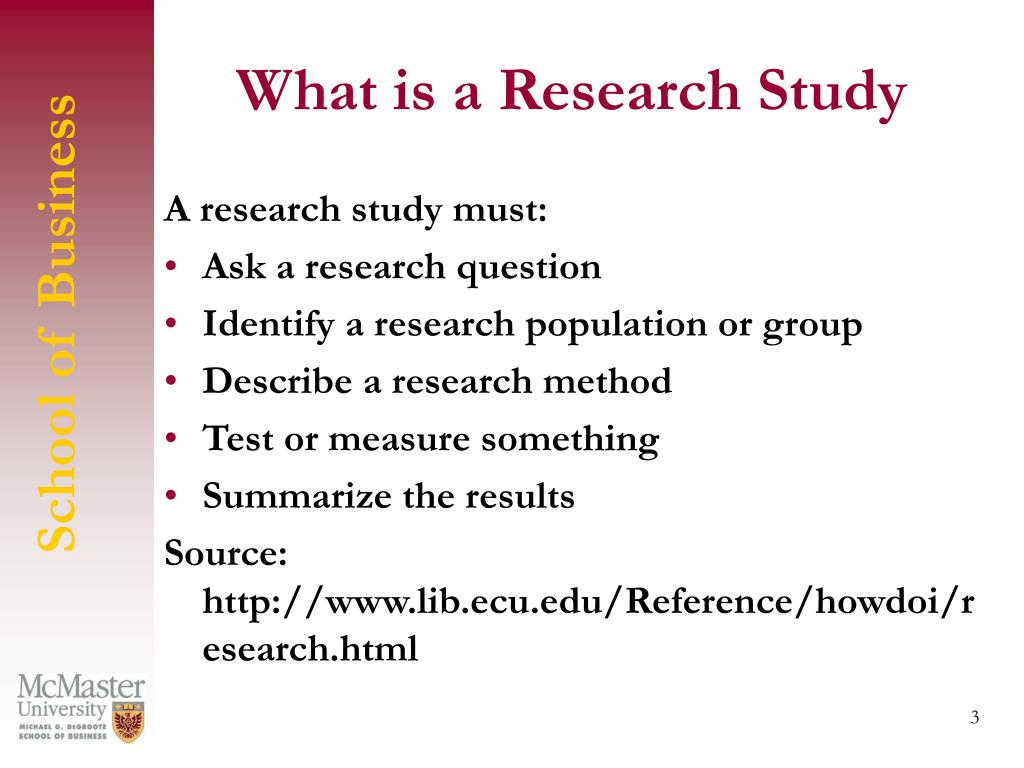 School of Business

What is a Research Study

A research study must:
• Ask a research question
• Identify a research population or group
• Describe a research method
• Test or measure something
• Summarize the results
Source: http://www.lib.ecu.edu/Reference/howdoi/research.html

McMaster University
MICHAEL G. DEGROOTE SCHOOL OF BUSINESS

3